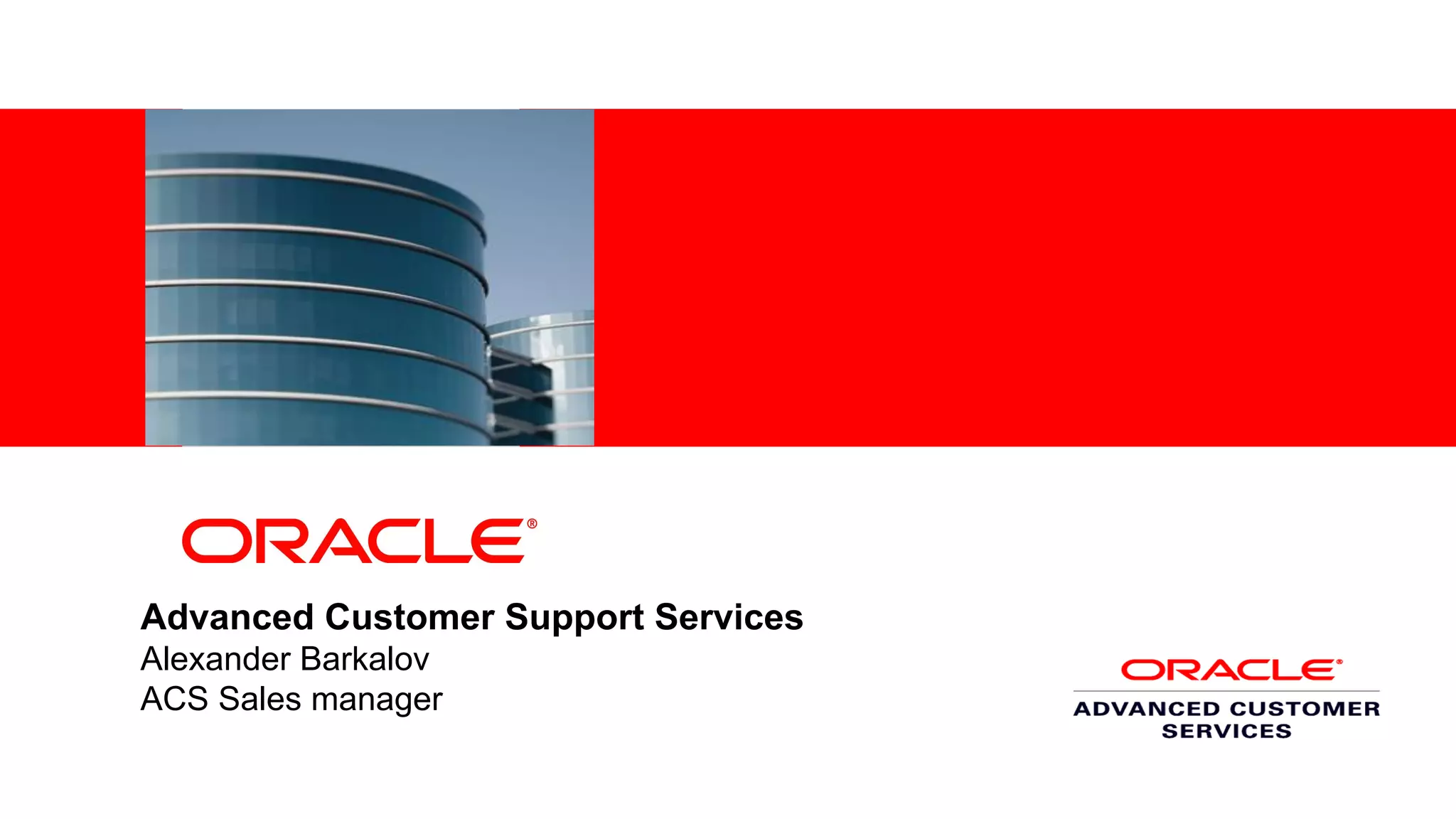 ORACLE®

Advanced Customer Support Services
Alexander Barkalov
ACS Sales manager

ORACLE®
ADVANCED CUSTOMER SERVICES